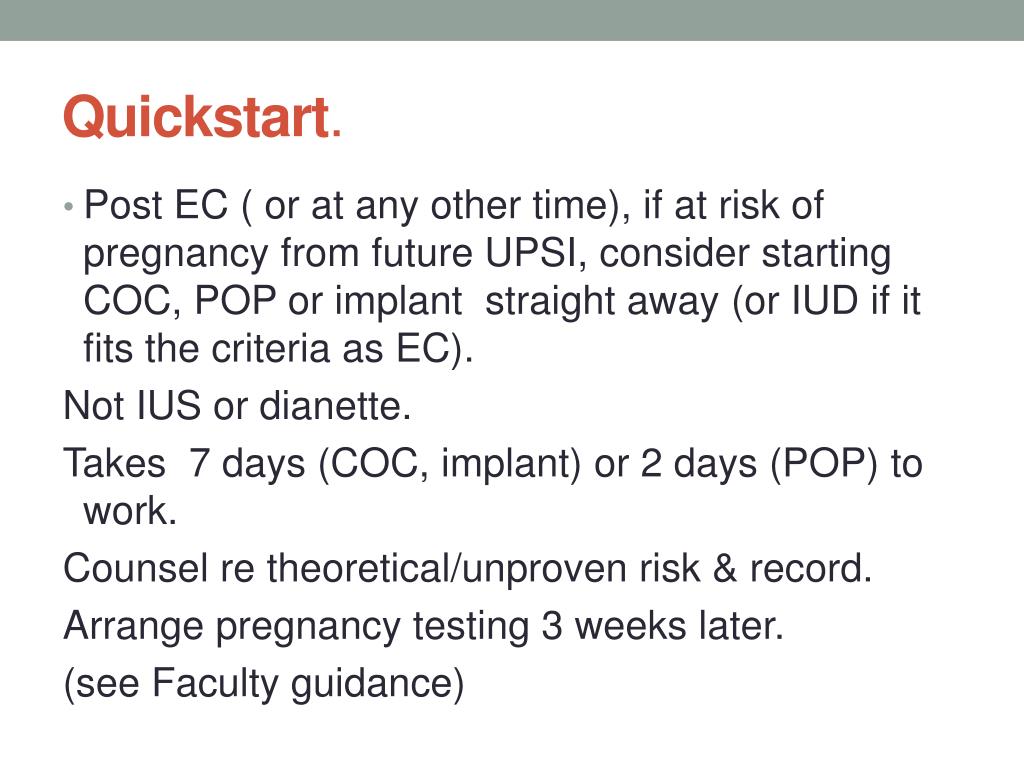 Quickstart.

• Post EC ( or at any other time), if at risk of pregnancy from future UPSI, consider starting COC, POP or implant straight away (or IUD if it fits the criteria as EC).

Not IUS or dianette.

Takes 7 days (COC, implant) or 2 days (POP) to work.

Counsel re theoretical/unproven risk & record.

Arrange pregnancy testing 3 weeks later.

(see Faculty guidance)